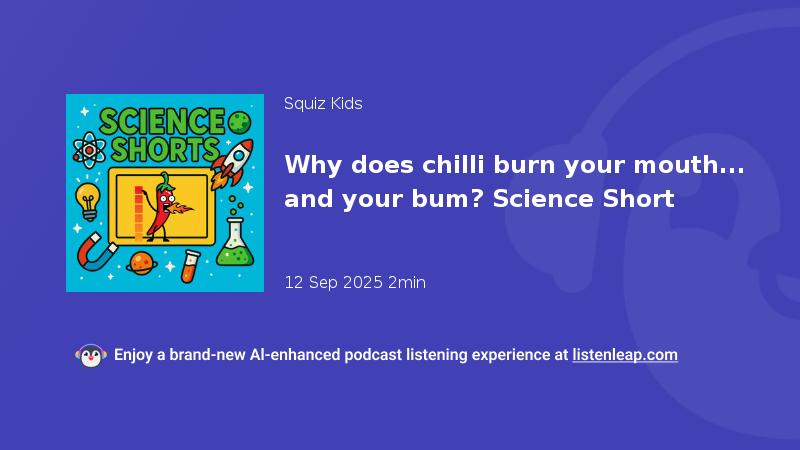 SCIENCE SHORTS

Squiz Kids

Why does chilli burn your mouth... and your bum? Science Short

12 Sep 2025 2min

Enjoy a brand-new AI-enhanced podcast listening experience at listenleap.com